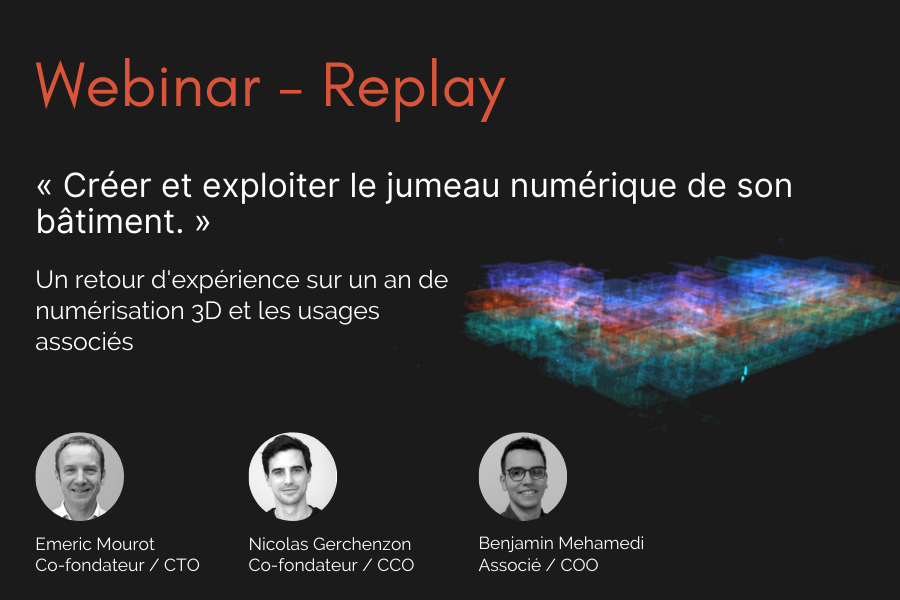 Webinar - Replay

« Créer et exploiter le jumeau numérique de son bâtiment. »

Un retour d'expérience sur un an de numérisation 3D et les usages associés

Emeric Mourot
Co-fondateur / CTO

Nicolas Gerchenzon
Co-fondateur / CCO

Benjamin Mehamedi
Associé / COO